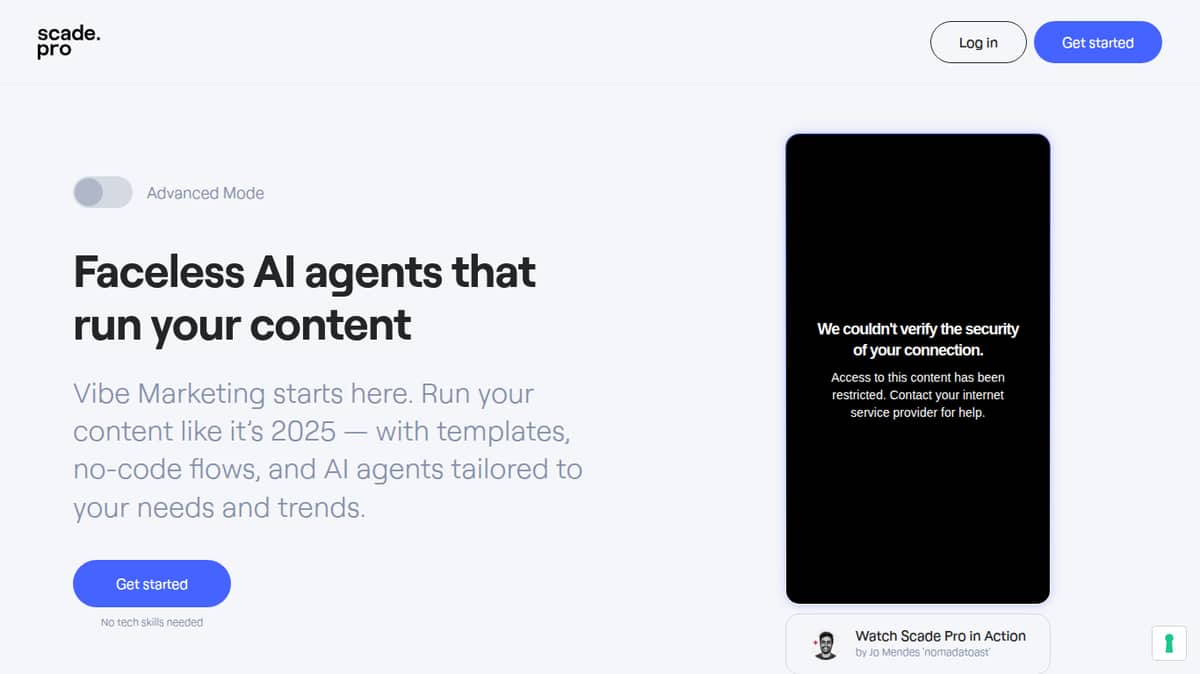 scade.
pro

Log in

Get started

Advanced Mode

Faceless AI agents that run your content

Vibe Marketing starts here. Run your content like it's 2025 — with templates, no-code flows, and AI agents tailored to your needs and trends.

Get started

No tech skills needed

We couldn't verify the security of your connection.

Access to this content has been restricted. Contact your internet service provider for help.

Watch Scade Pro in Action
by Jo Mendes 'nomadatoast'